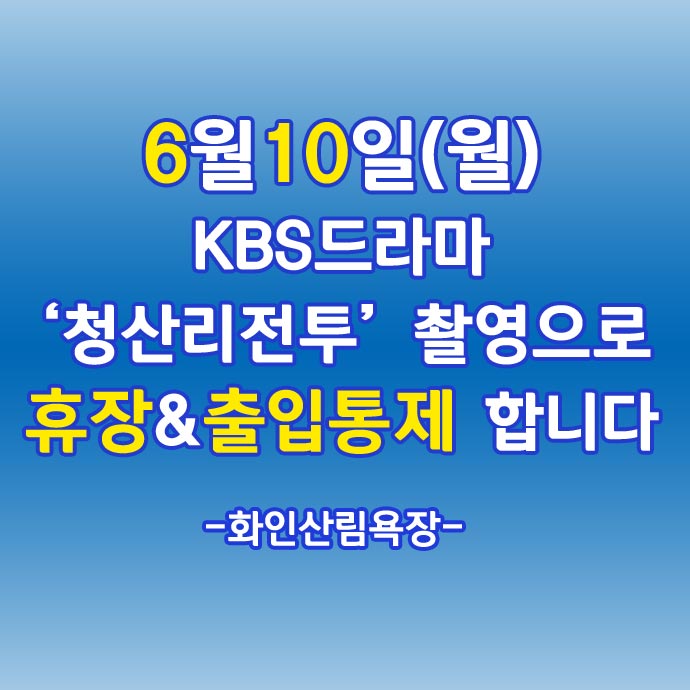 6월10일(월)
KBS드라마
‘청산리전투’ 촬영으로
휴장&출입통제 합니다

-화인산림욕장-